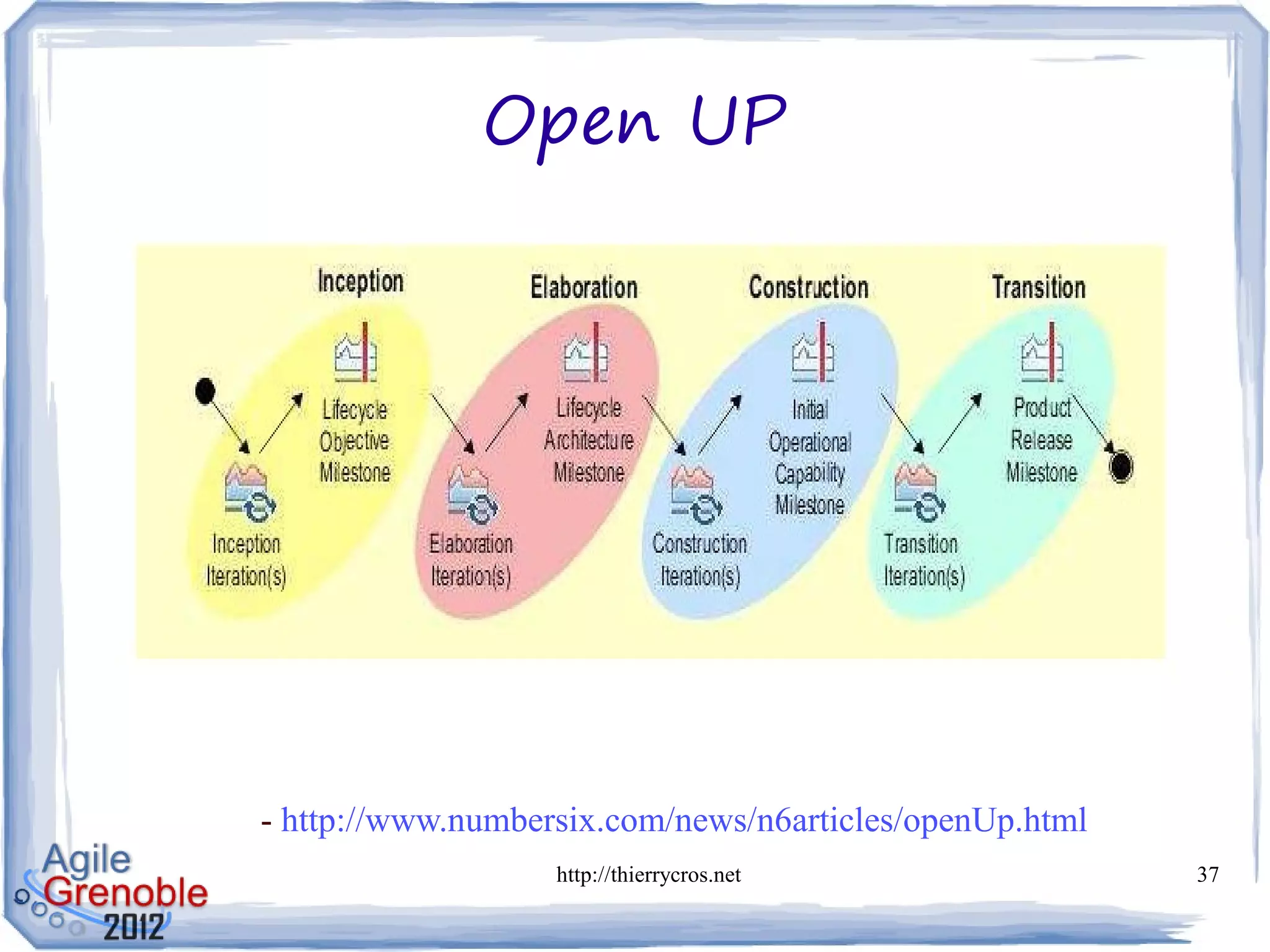 Open UP

Inception

Elaboration

Construction

Transition

Lifecycle Objective Milestone

Inception Iteration(s)

Lifecycle Architecture Milestone

Elaboration Iteration(s)

Initial Operational Capability Milestone

Construction Iteration(s)

Product Release Milestone

Transition Iteration(s)

- http://www.numbersix.com/news/n6articles/openUp.html

Agile Grenoble 2012

http://thierrycros.net

37